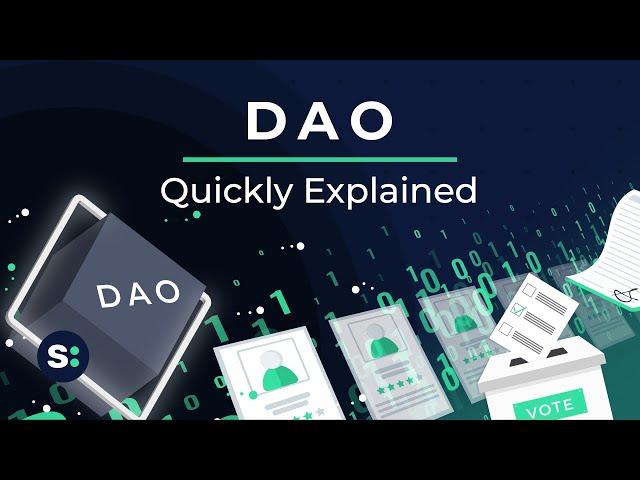 DAO

Quickly Explained

DAO

S:

VOTE